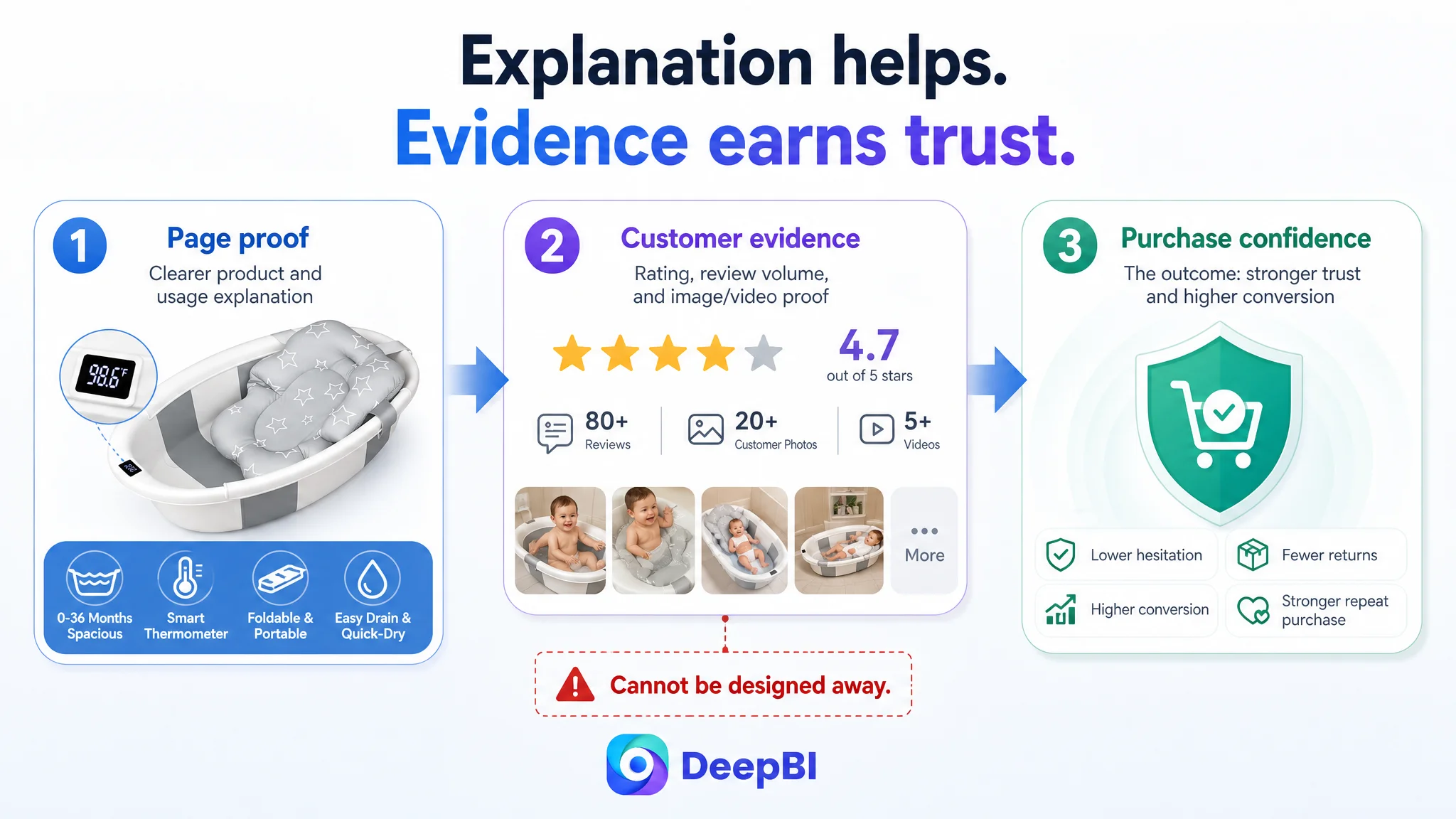 Explanation helps.
Evidence earns trust.

1 Page proof
Clearer product and usage explanation

98.6°F

0-36 Months Spacious
Smart Thermometer
Foldable & Portable
Easy Drain & Quick-Dry

2 Customer evidence
Rating, review volume, and image/video proof

4.7
out of 5 stars

80+ Reviews
20+ Customer Photos
5+ Videos

More

Cannot be designed away.

3 Purchase confidence
The outcome: stronger trust and higher conversion

Lower hesitation
Fewer returns
Higher conversion
Stronger repeat purchase

DeepBI